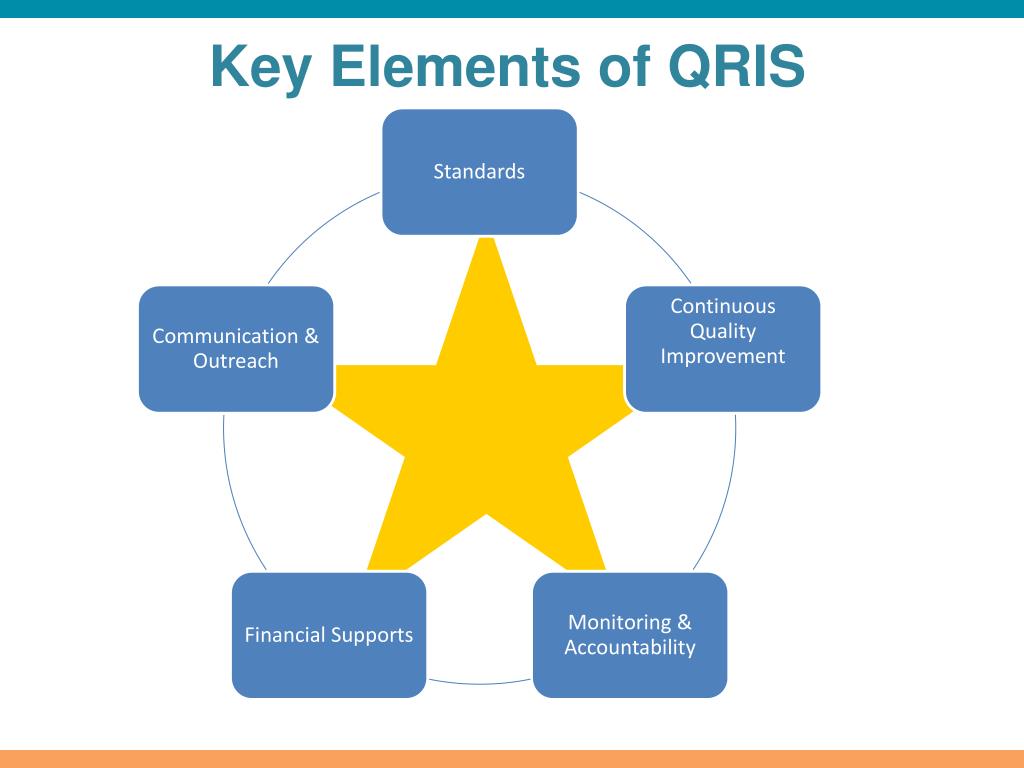 Key Elements of QRIS

Standards

Continuous Quality Improvement

Monitoring & Accountability

Financial Supports

Communication & Outreach